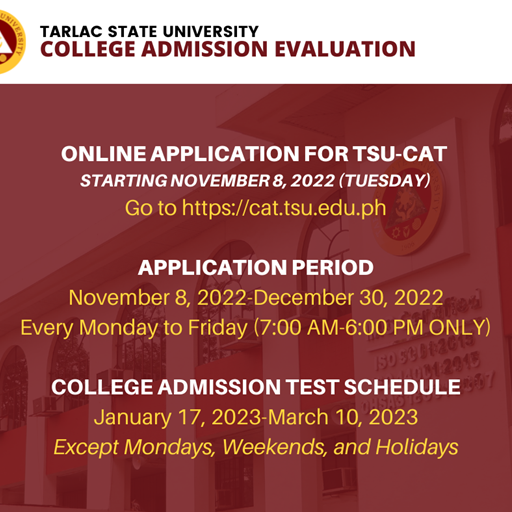 TARLAC STATE UNIVERSITY
COLLEGE ADMISSION EVALUATION

ONLINE APPLICATION FOR TSU-CAT
STARTING NOVEMBER 8, 2022 (TUESDAY)
Go to https://cat.tsu.edu.ph

APPLICATION PERIOD
November 8, 2022-December 30, 2022
Every Monday to Friday (7:00 AM-6:00 PM ONLY)

COLLEGE ADMISSION TEST SCHEDULE
January 17, 2023-March 10, 2023
Except Mondays, Weekends, and Holidays